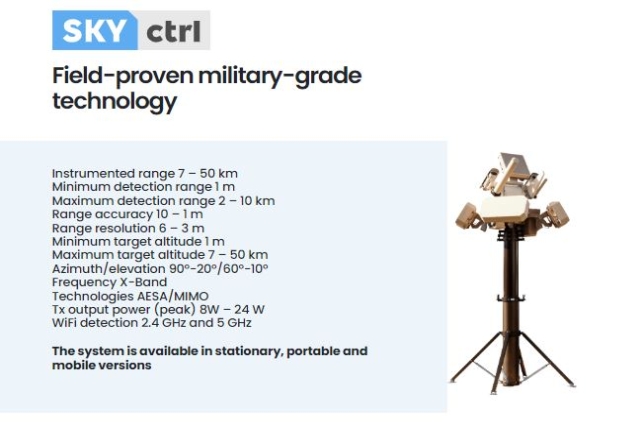 SKY ctrl

Field-proven military-grade technology

Instrumented range 7 – 50 km
Minimum detection range 1 m
Maximum detection range 2 – 10 km
Range accuracy 10 – 1 m
Range resolution 6 – 3 m
Minimum target altitude 1 m
Maximum target altitude 7 – 50 km
Azimuth/elevation 90°-20°/60°-10°
Frequency X-Band
Technologies AESA/MIMO
Tx output power (peak) 8W – 24 W
WiFi detection 2.4 GHz and 5 GHz

The system is available in stationary, portable and mobile versions